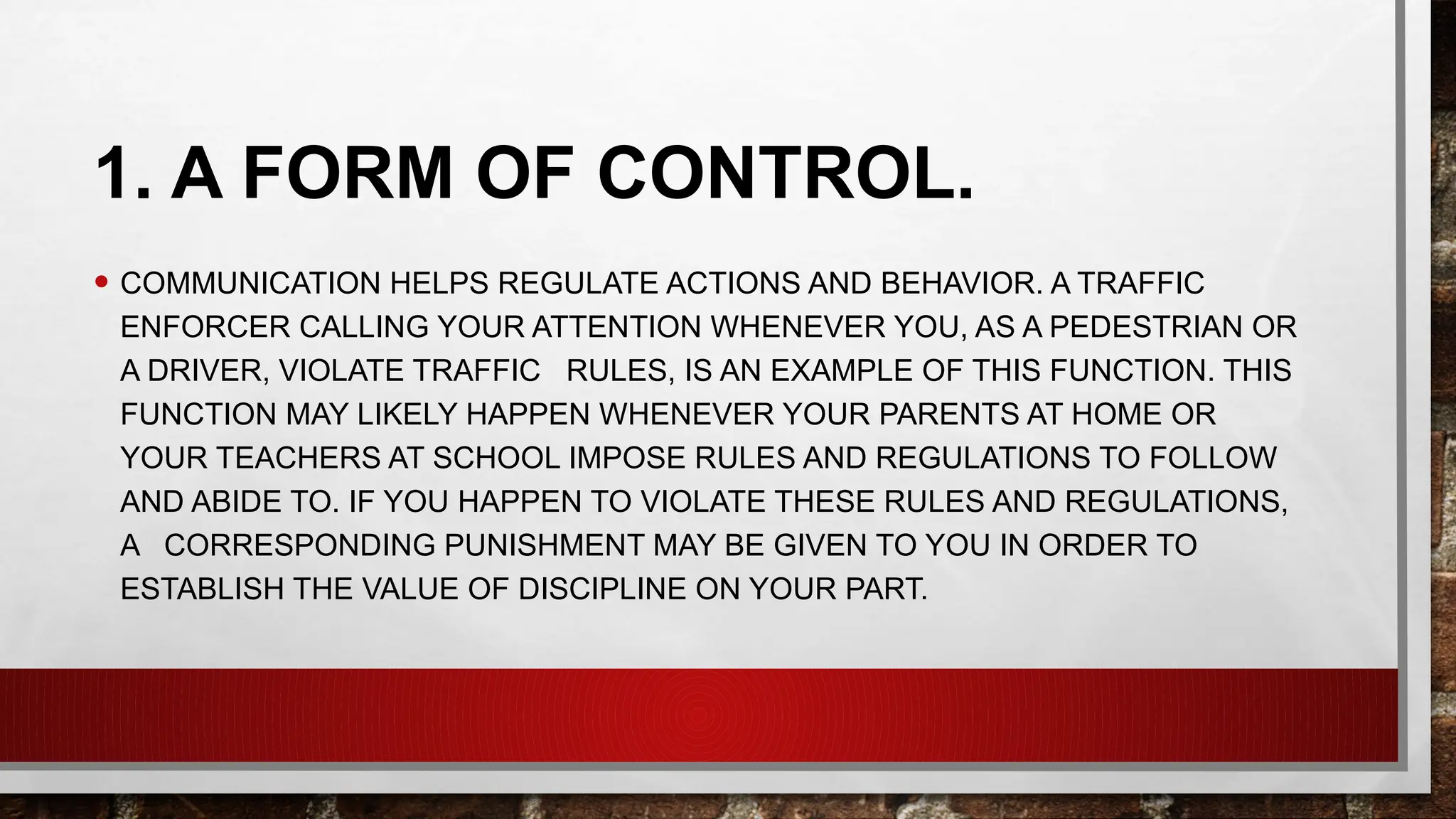 1. A FORM OF CONTROL.

• COMMUNICATION HELPS REGULATE ACTIONS AND BEHAVIOR. A TRAFFIC ENFORCER CALLING YOUR ATTENTION WHENEVER YOU, AS A PEDESTRIAN OR A DRIVER, VIOLATE TRAFFIC RULES, IS AN EXAMPLE OF THIS FUNCTION. THIS FUNCTION MAY LIKELY HAPPEN WHENEVER YOUR PARENTS AT HOME OR YOUR TEACHERS AT SCHOOL IMPOSE RULES AND REGULATIONS TO FOLLOW AND ABIDE TO. IF YOU HAPPEN TO VIOLATE THESE RULES AND REGULATIONS, A CORRESPONDING PUNISHMENT MAY BE GIVEN TO YOU IN ORDER TO ESTABLISH THE VALUE OF DISCIPLINE ON YOUR PART.